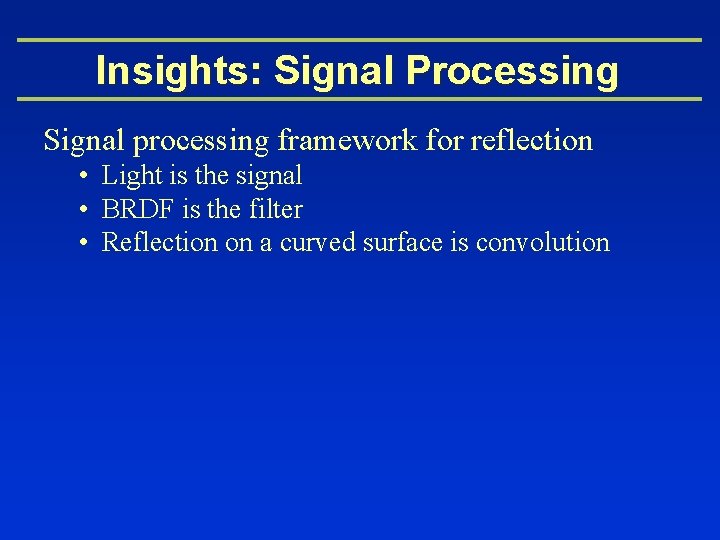 Insights: Signal Processing

Signal processing framework for reflection
• Light is the signal
• BRDF is the filter
• Reflection on a curved surface is convolution